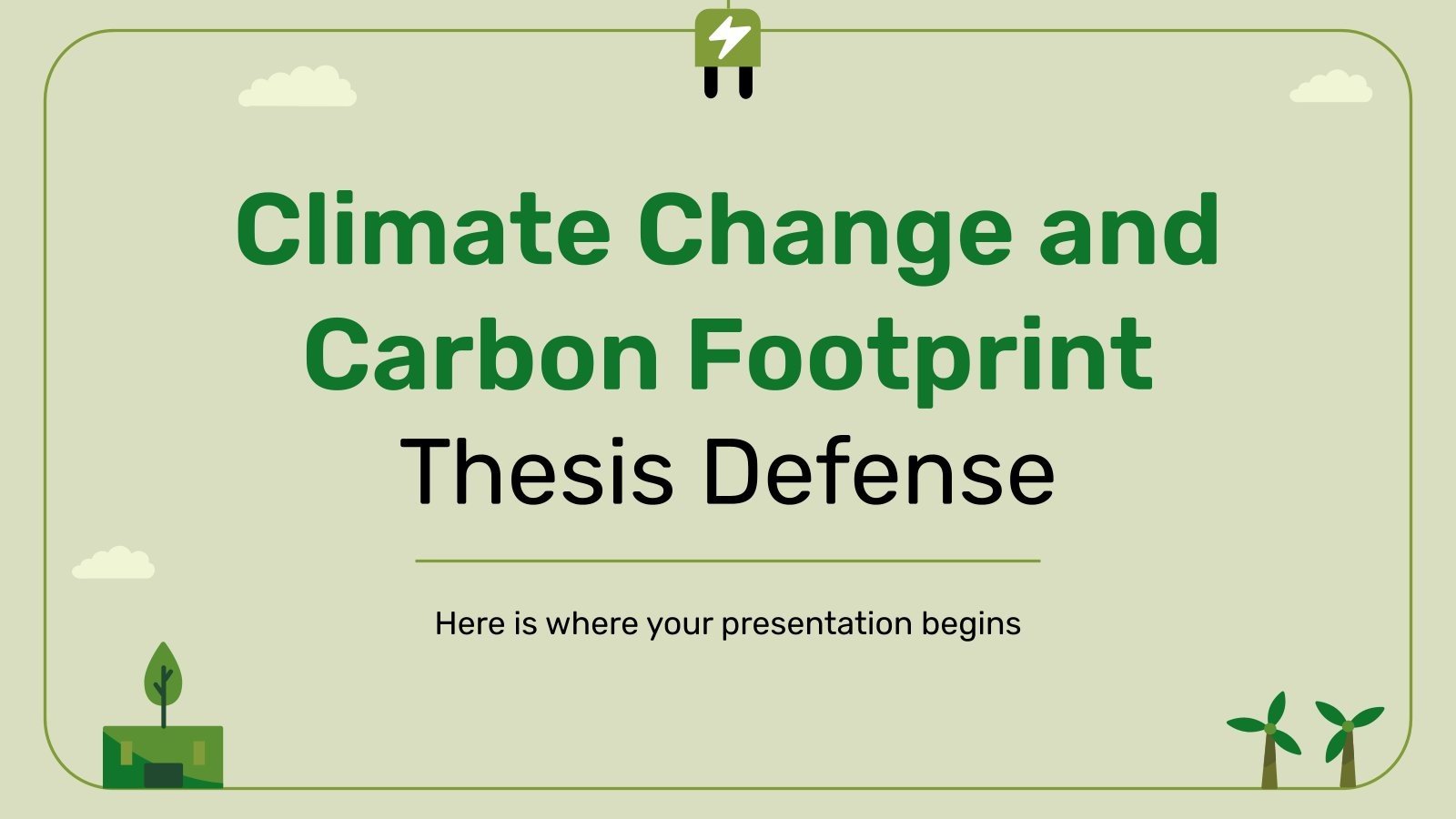 Climate Change and Carbon Footprint Thesis Defense

Here is where your presentation begins